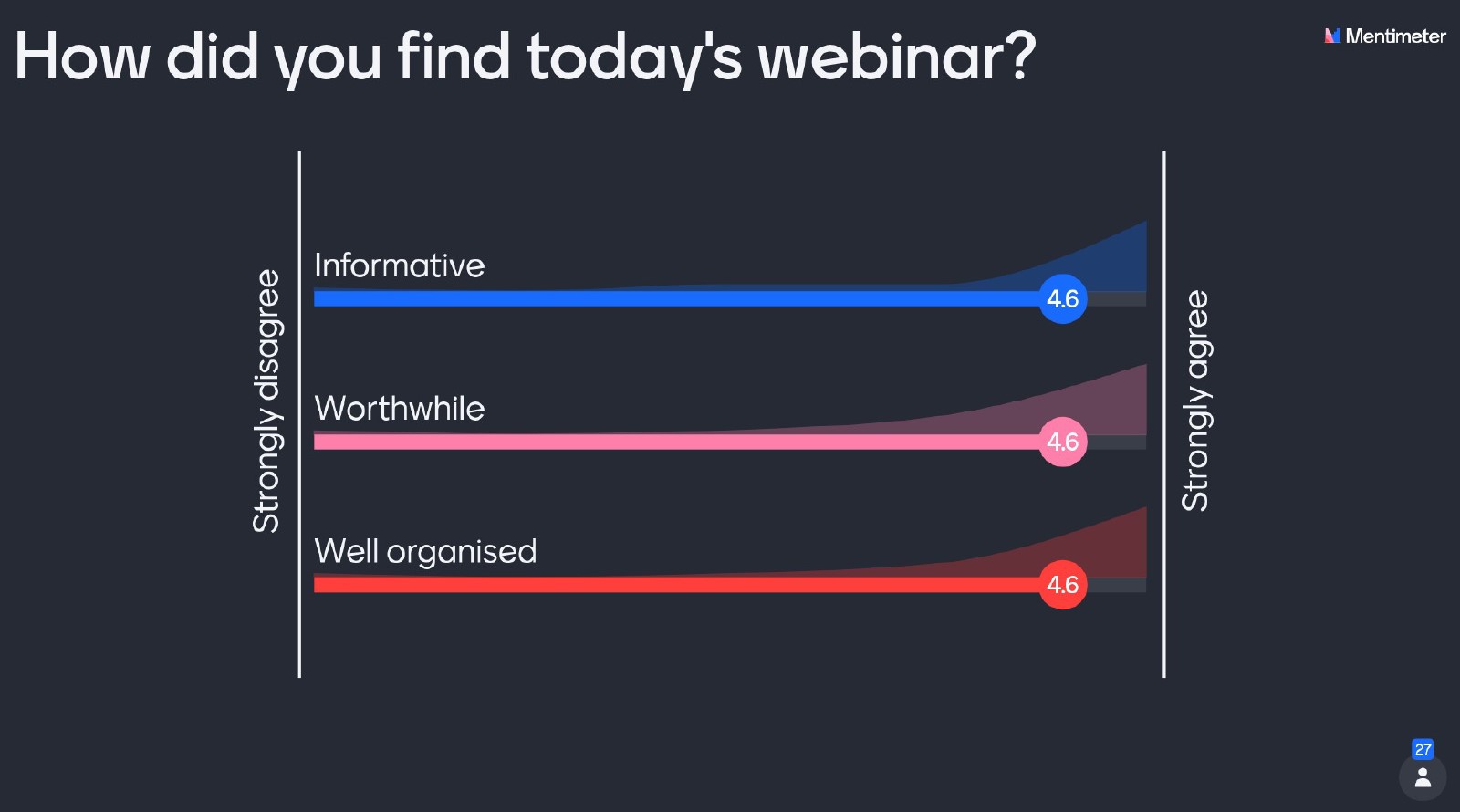 How did you find today's webinar?

Mentimeter

Strongly disagree

Informative
4.6

Worthwhile
4.6

Well organised
4.6

Strongly agree

27